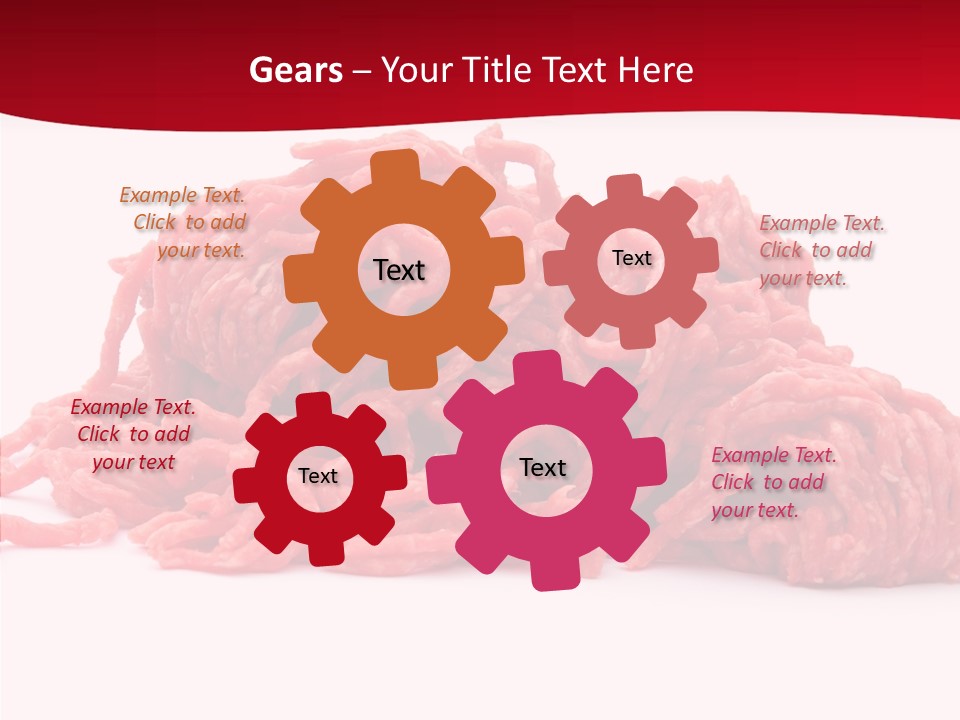 Gears – Your Title Text Here

Example Text. Click to add your text.

Text

Text

Example Text. Click to add your text.

Example Text. Click to add your text

Text

Text

Example Text. Click to add your text.